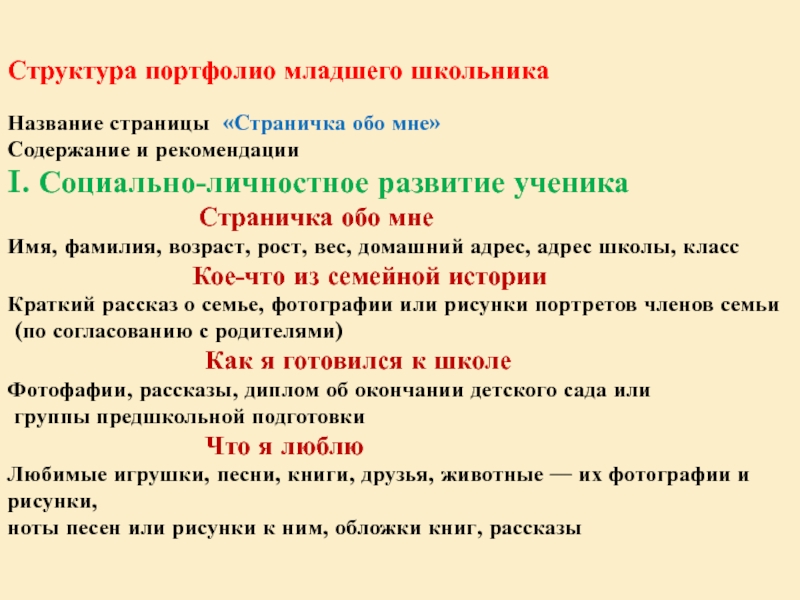 Структура портфолио младшего школьника

Название страницы «Страничка обо мне»
Содержание и рекомендации

I. Социально-личностное развитие ученика

Страничка обо мне

Имя, фамилия, возраст, рост, вес, домашний адрес, адрес школы, класс

Кое-что из семейной истории

Краткий рассказ о семье, фотографии или рисунки портретов членов семьи (по согласованию с родителями)

Как я готовился к школе

Фотофафии, рассказы, диплом об окончании детского сада или группы предшкольной подготовки

Что я люблю

Любимые игрушки, песни, книги, друзья, животные — их фотографии и рисунки,
ноты песен или рисунки к ним, обложки книг, рассказы